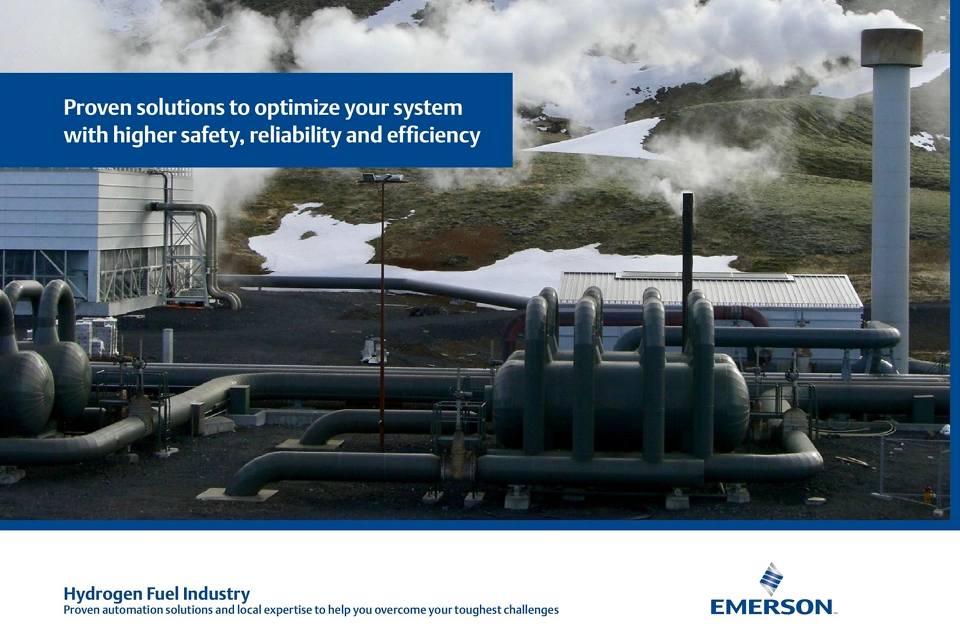 Proven solutions to optimize your system with higher safety, reliability and efficiency

Hydrogen Fuel Industry
Proven automation solutions and local expertise to help you overcome your toughest challenges

EMERSON.